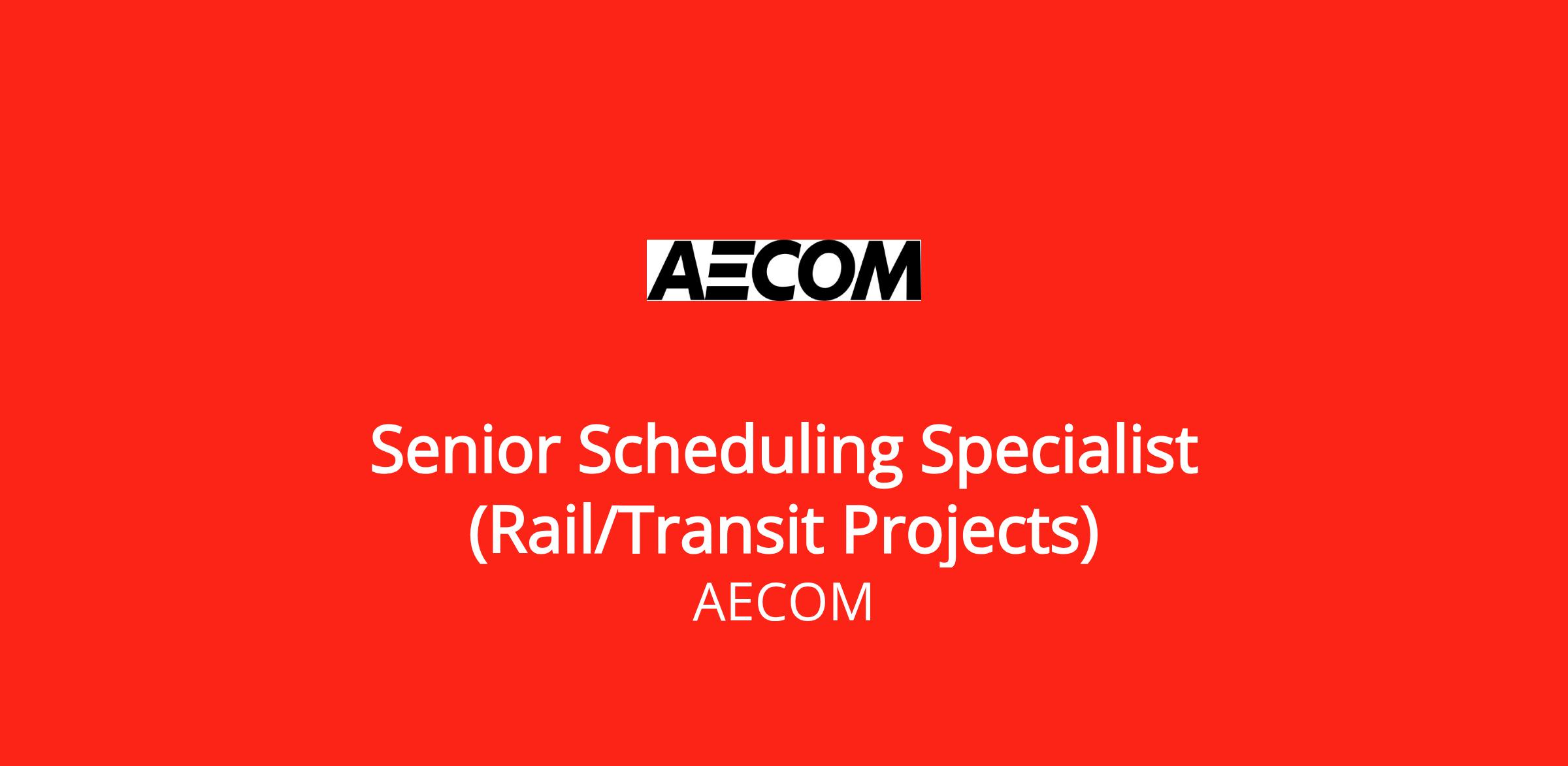 AECOM

Senior Scheduling Specialist (Rail/Transit Projects)
AECOM